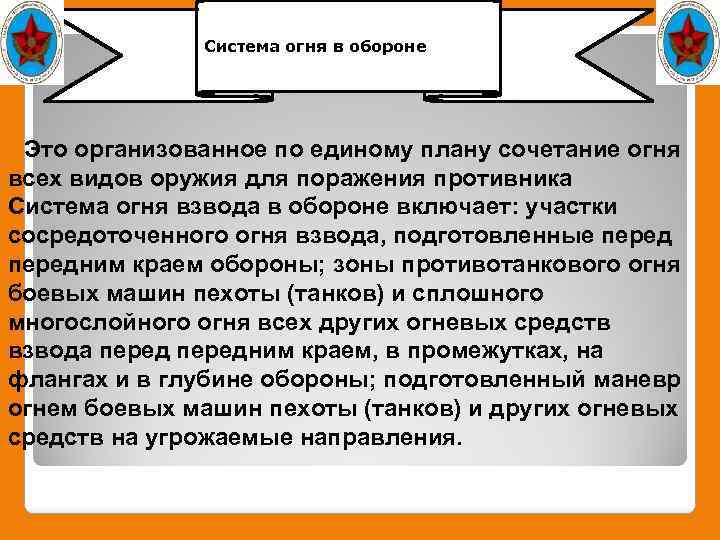 Система огня в обороне

Это организованное по единому плану сочетание огня всех видов оружия для поражения противника
Система огня взвода в обороне включает: участки сосредоточенного огня взвода, подготовленные перед передним краем обороны; зоны противотанкового огня боевых машин пехоты (танков) и сплошного многослойного огня всех других огневых средств взвода перед передним краем, в промежутках, на флангах и в глубине обороны; подготовленный маневр огнем боевых машин пехоты (танков) и других огневых средств на угрожаемые направления.